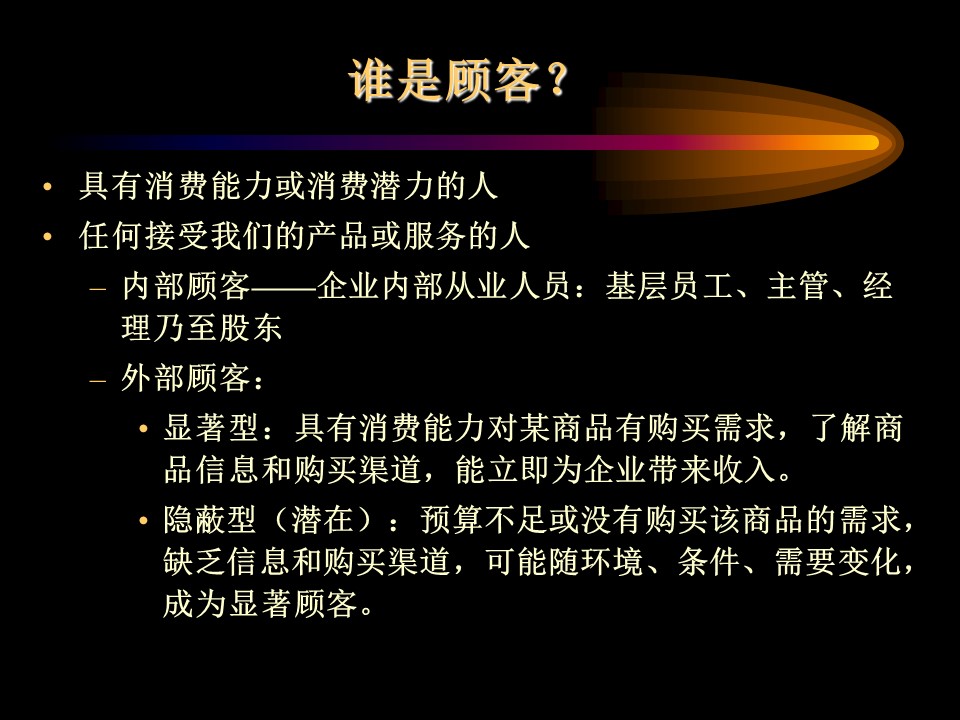 谁是顾客？

• 具有消费能力或消费潜力的人
• 任何接受我们的产品或服务的人
– 内部顾客——企业内部从业人员：基层员工、主管、经理乃至股东
– 外部顾客：
• 显著型：具有消费能力对某商品有购买需求，了解商品信息和购买渠道，能立即为企业带来收入。
• 隐蔽型（潜在）：预算不足或没有购买该商品的需求，缺乏信息和购买渠道，可能随环境、条件、需要变化，成为显著顾客。